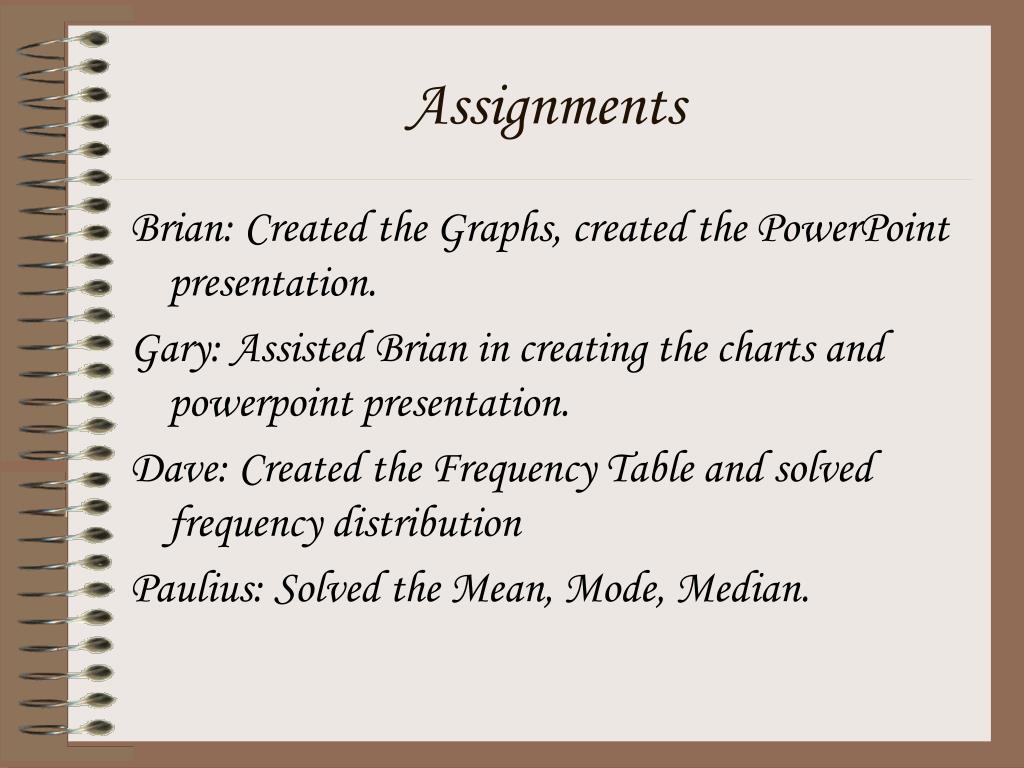 Assignments

Brian: Created the Graphs, created the PowerPoint presentation.

Gary: Assisted Brian in creating the charts and powerpoint presentation.

Dave: Created the Frequency Table and solved frequency distribution

Paulius: Solved the Mean, Mode, Median.